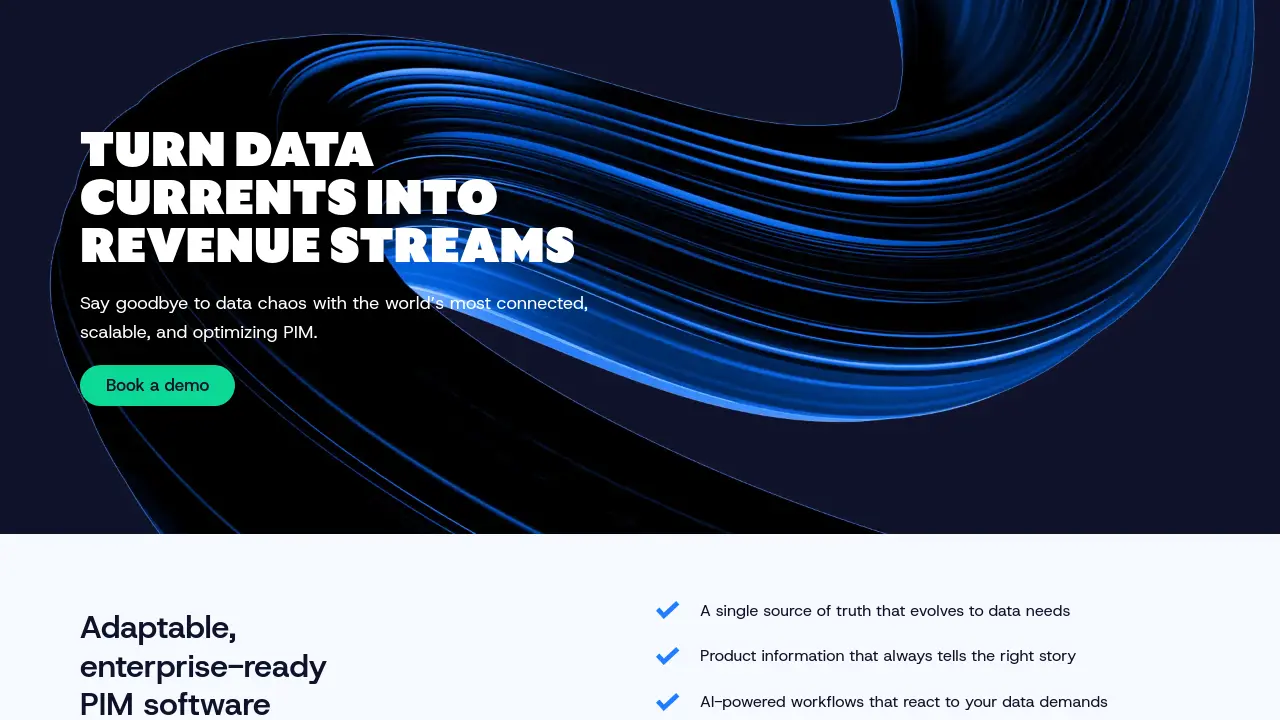 TURN DATA CURRENTS INTO REVENUE STREAMS

Say goodbye to data chaos with the world's most connected, scalable, and optimizing PIM.

Book a demo

Adaptable, enterprise-ready PIM software

A single source of truth that evolves to data needs

Product information that always tells the right story

AI-powered workflows that react to your data demands